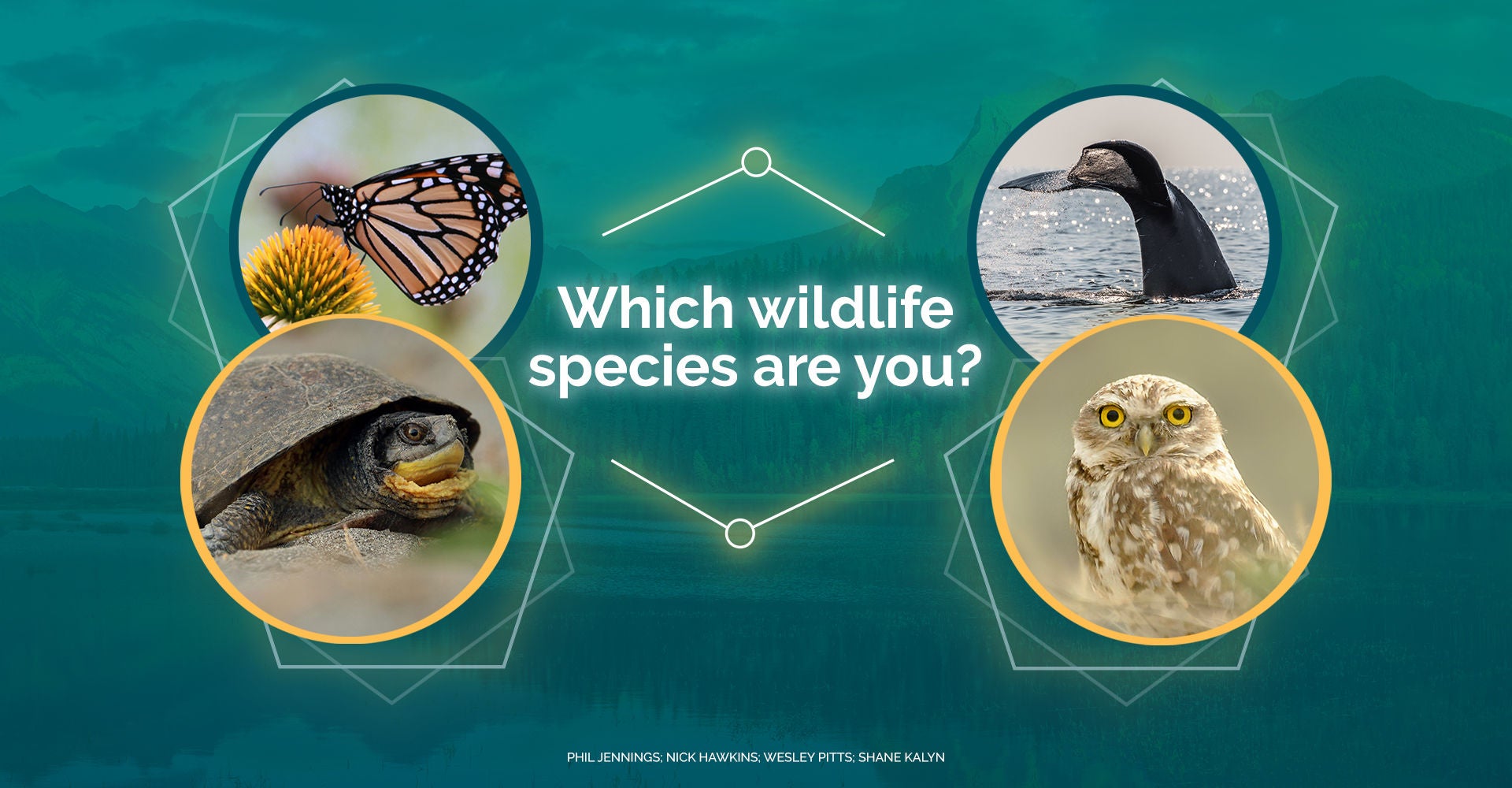 Which wildlife species are you?

PHIL JENNINGS; NICK HAWKINS; WESLEY PITTS; SHANE KALYN